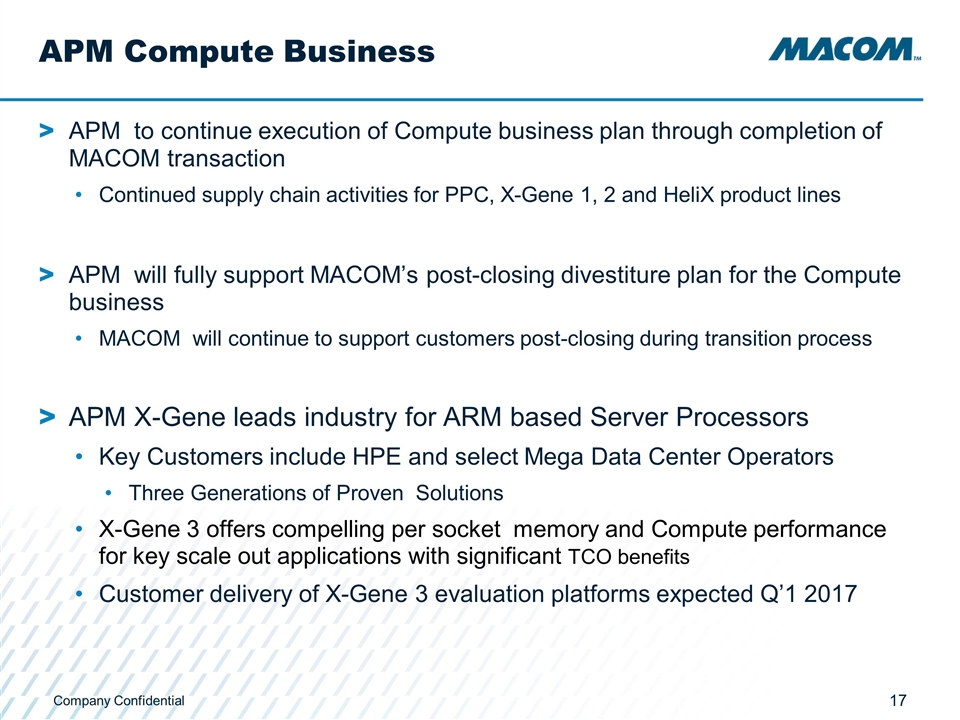 APM Compute Business

MACOM™

> APM to continue execution of Compute business plan through completion of MACOM transaction

• Continued supply chain activities for PPC, X-Gene 1, 2 and HeliX product lines

> APM will fully support MACOM's post-closing divestiture plan for the Compute business

• MACOM will continue to support customers post-closing during transition process

> APM X-Gene leads industry for ARM based Server Processors

• Key Customers include HPE and select Mega Data Center Operators

• Three Generations of Proven Solutions

• X-Gene 3 offers compelling per socket memory and Compute performance for key scale out applications with significant TCO benefits

• Customer delivery of X-Gene 3 evaluation platforms expected Q'1 2017

Company Confidential

17